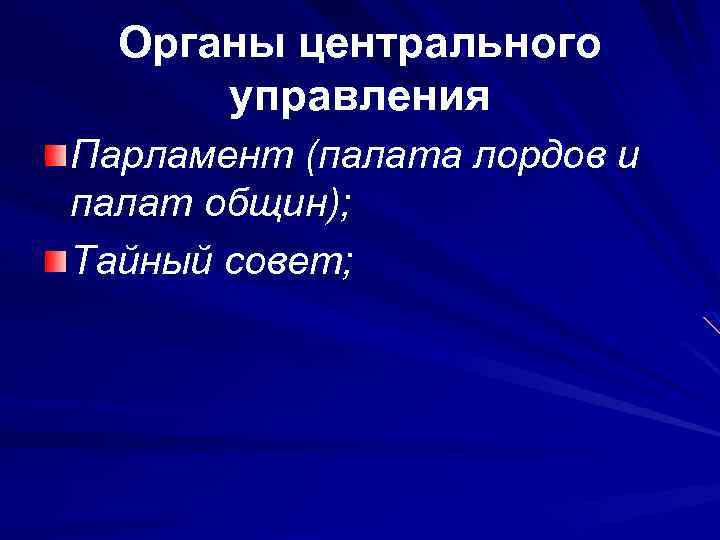 Органы центрального управления

Парламент (палата лордов и палат общин);

Тайный совет;